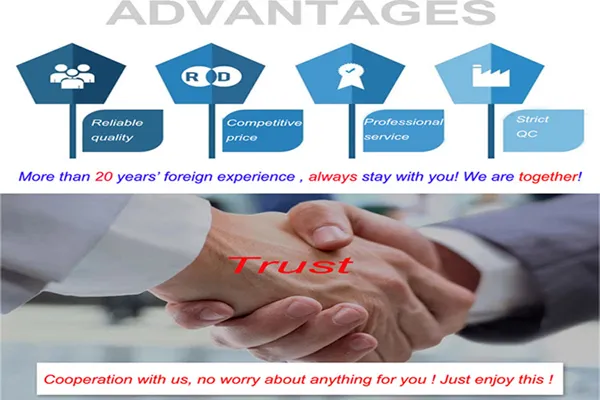 ADVANTAGES

R D

Reliable quality

Competitive price

Professional service

Strict QC

More than 20 years' foreign experience , always stay with you! We are together!

Trust

Cooperation with us, no worry about anything for you ! Just enjoy this !